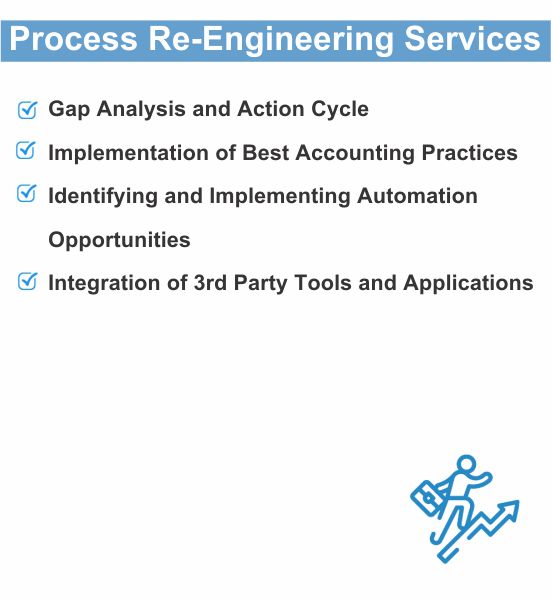 Process Re-Engineering Services

Gap Analysis and Action Cycle

Implementation of Best Accounting Practices

Identifying and Implementing Automation Opportunities

Integration of 3rd Party Tools and Applications